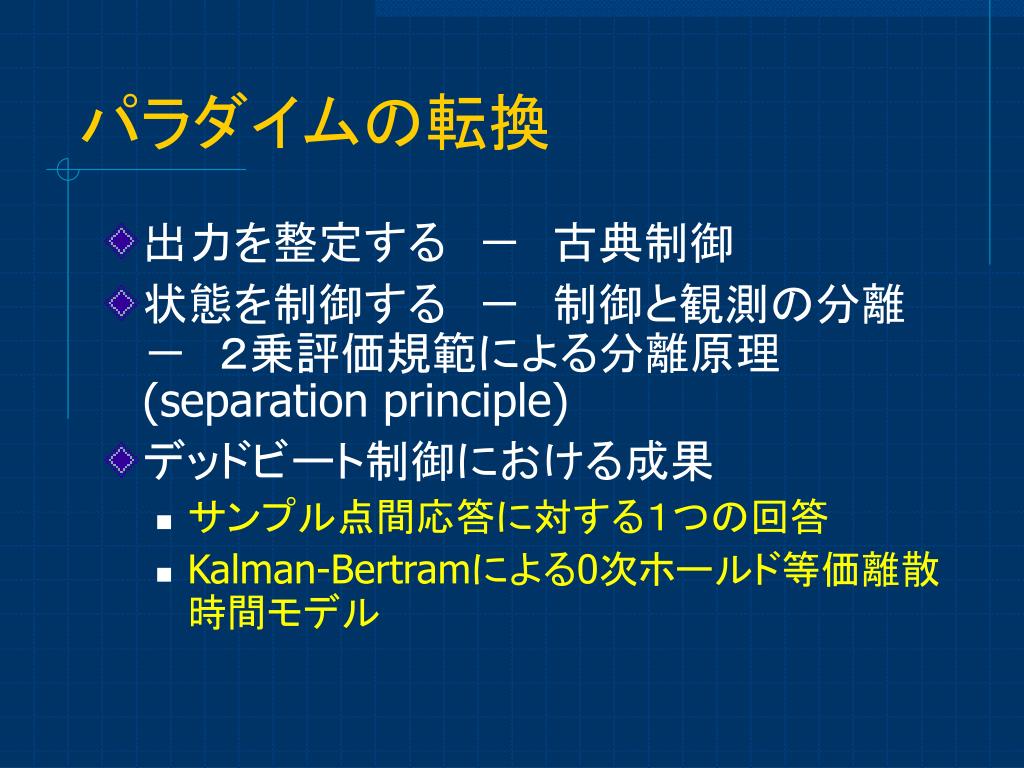 パラダイムの転換

出力を整定する　－　古典制御

状態を制御する　－　制御と観測の分離　－　２乗評価規範による分離原理 (separation principle)

デッドビート制御における成果

サンプル点間応答に対する1つの回答

Kalman-Bertramによる0次ホールド等価離散時間モデル